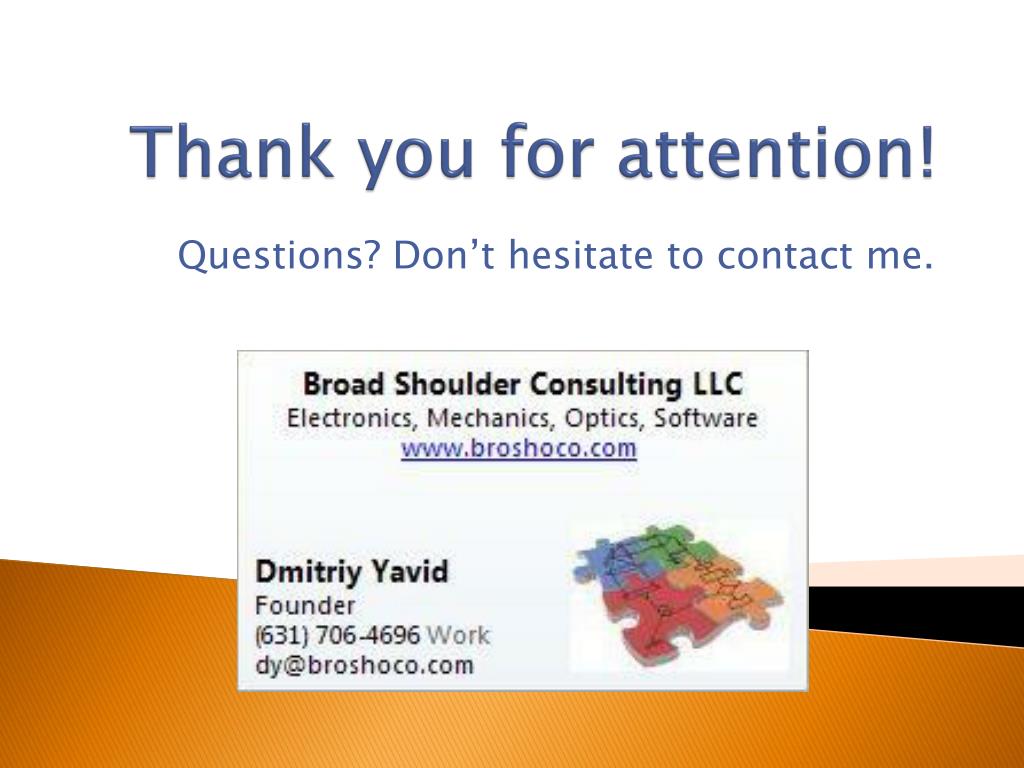 Thank you for attention!

Questions? Don’t hesitate to contact me.

Broad Shoulder Consulting LLC
Electronics, Mechanics, Optics, Software
www.broshoco.com

Dmitriy Yavid
Founder
(631) 706-4696 Work
dy@broshoco.com